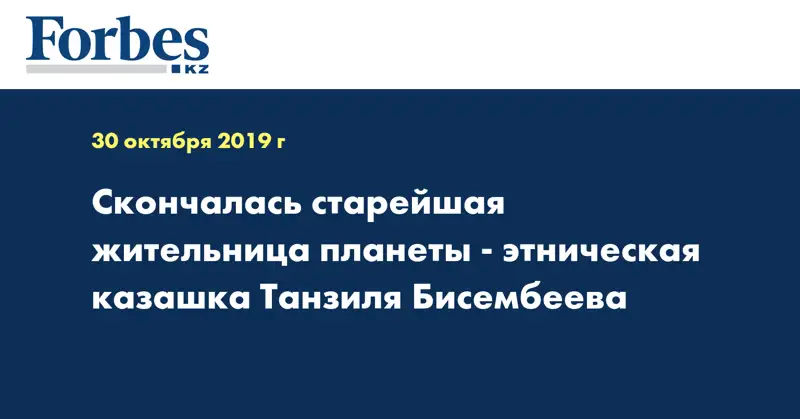 Forbes
KZ

30 октября 2019 г

Скончалась старейшая жительница планеты - этническая казашка Танзиля Бисембеева